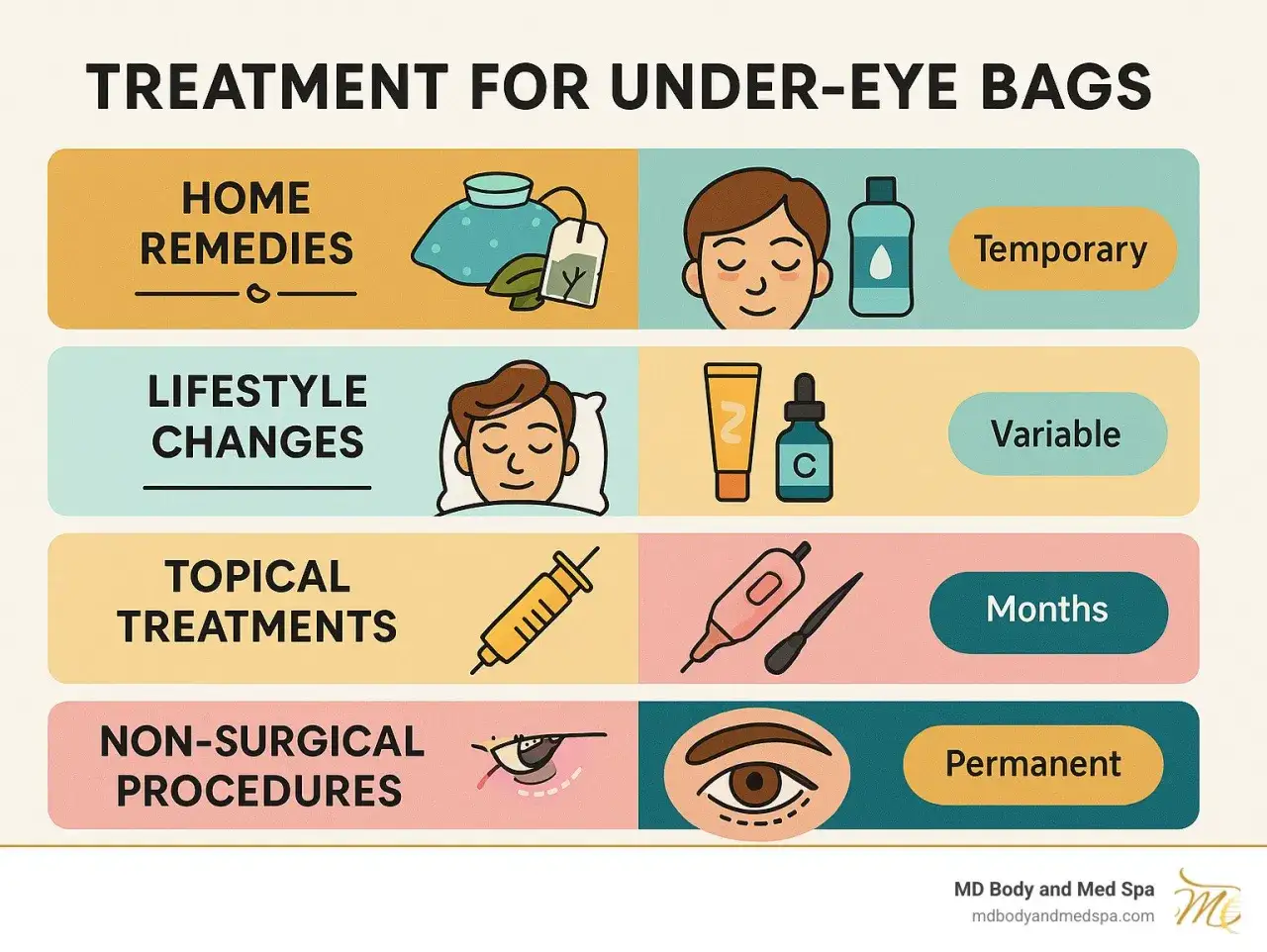 TREATMENT FOR UNDER-EYE BAGS

HOME REMEDIES

Temporary

LIFESTYLE CHANGES

C

Variable

TOPICAL TREATMENTS

Months

NON-SURGICAL PROCEDURES

Permanent

MD Body and Med Spa
mdbodyandmedspa.com